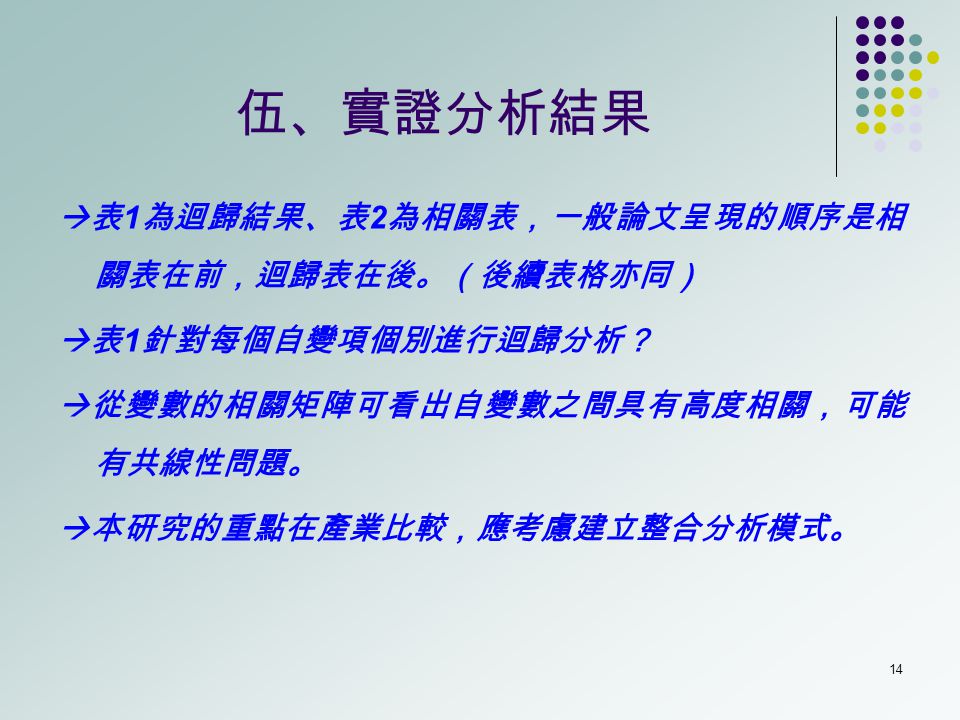 伍、實證分析結果

→表1為迴歸結果、表2為相關表，一般論文呈現的順序是相關表在前，迴歸表在後。（後續表格亦同）

→表1針對每個自變項個別進行迴歸分析？

→從變數的相關矩陣可看出自變數之間具有高度相關，可能有共線性問題。

→本研究的重點在產業比較，應考慮建立整合分析模式。

14